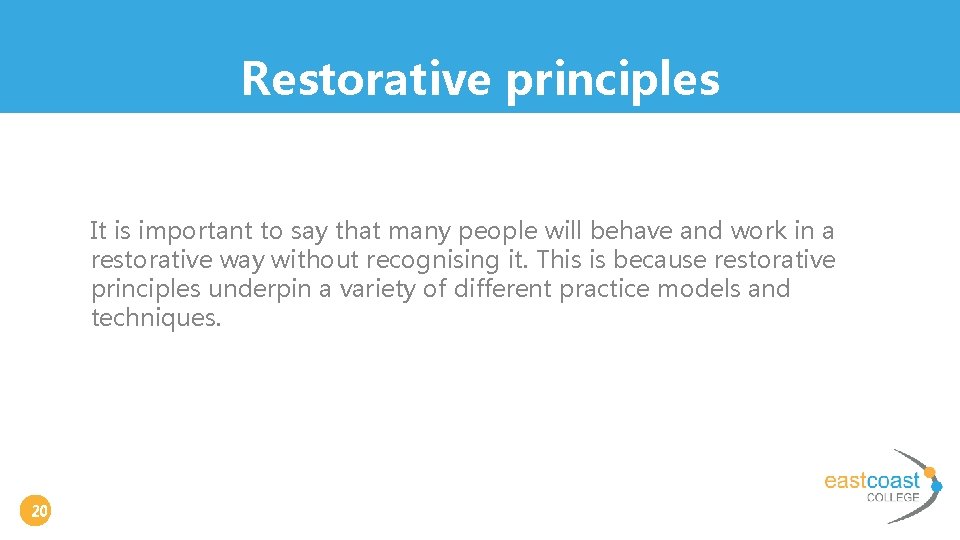 Restorative principles

It is important to say that many people will behave and work in a restorative way without recognising it. This is because restorative principles underpin a variety of different practice models and techniques.

20

eastcoast
COLLEGE